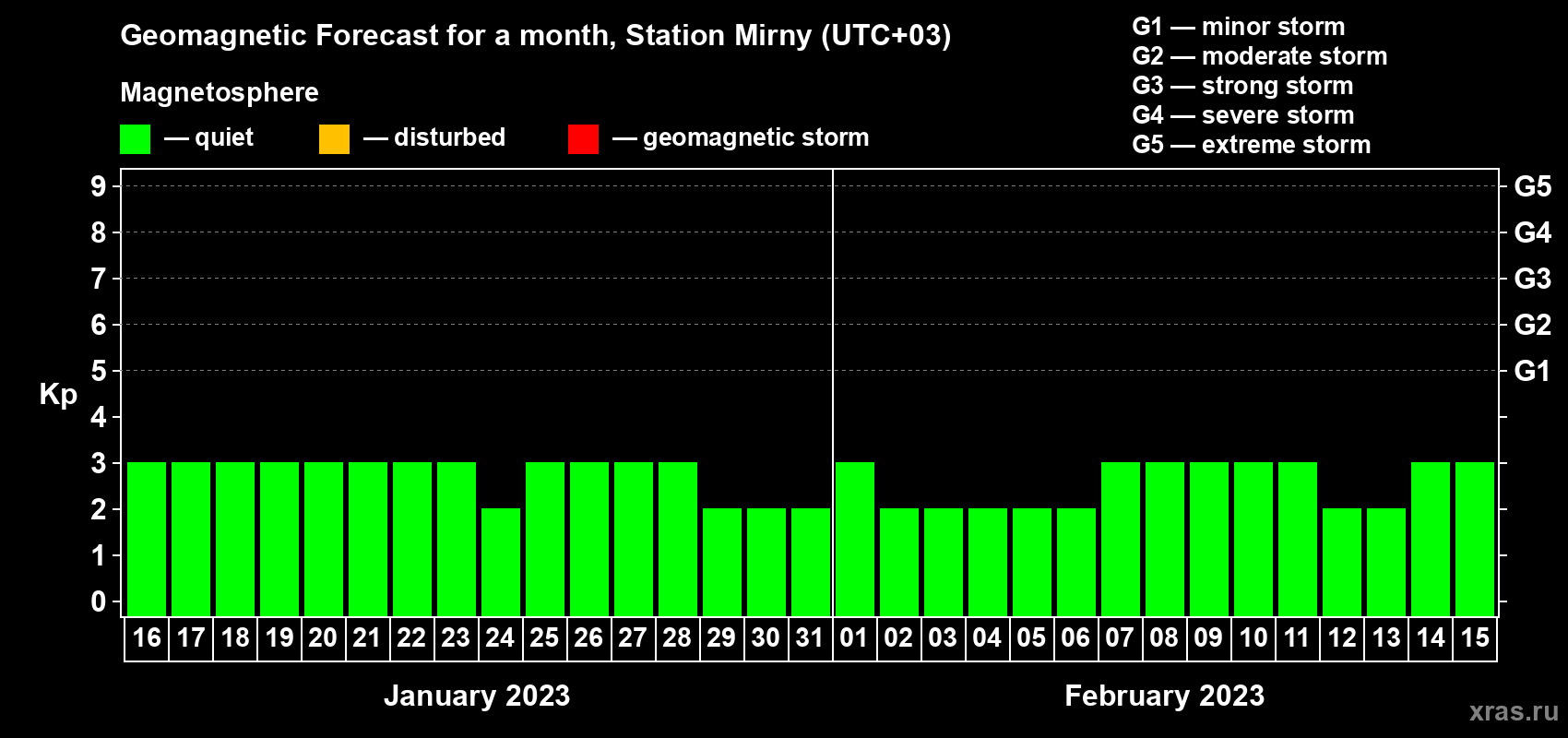 Geomagnetic Forecast for a month, Station Mirny (UTC+03)

Magnetosphere

— quiet — disturbed — geomagnetic storm

G1 — minor storm
G2 — moderate storm
G3 — strong storm
G4 — severe storm
G5 — extreme storm

Kp

9
8
7
6
5
4
3
2
1
0

G5
G4
G3
G2
G1

16 17 18 19 20 21 22 23 24 25 26 27 28 29 30 31 01 02 03 04 05 06 07 08 09 10 11 12 13 14 15

January 2023

February 2023

xras.ru